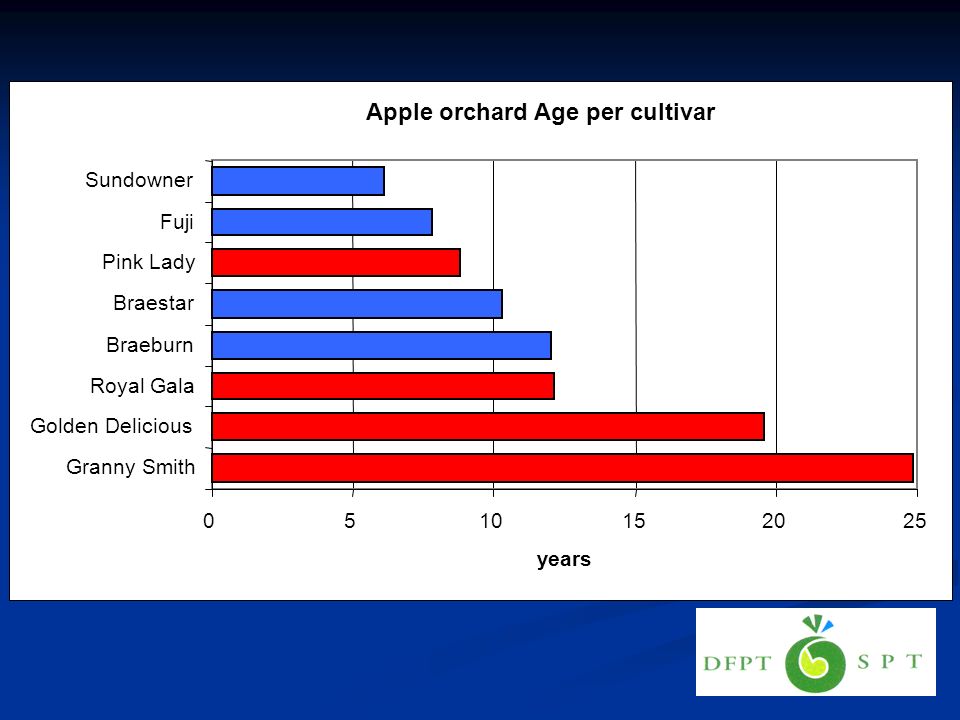 Apple orchard Age per cultivar

Sundowner
Fuji
Pink Lady
Braestar
Braeburn
Royal Gala
Golden Delicious
Granny Smith

0
5
10
15
20
25

years

DFPT SPT